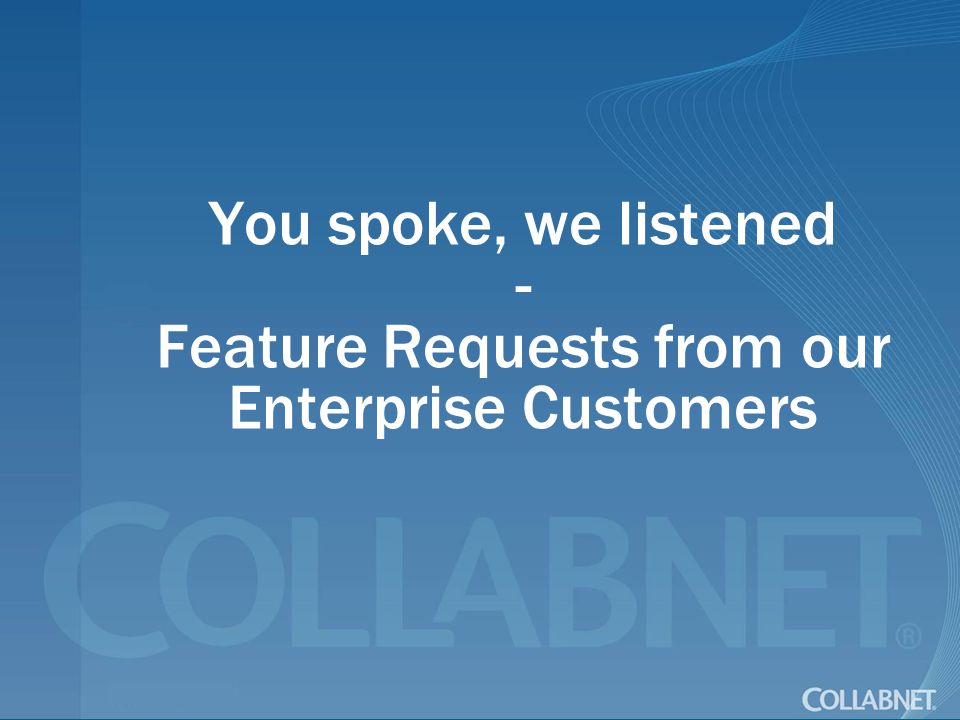 You spoke, we listened
-
Feature Requests from our Enterprise Customers

COLLABNET®

COLLABNET.